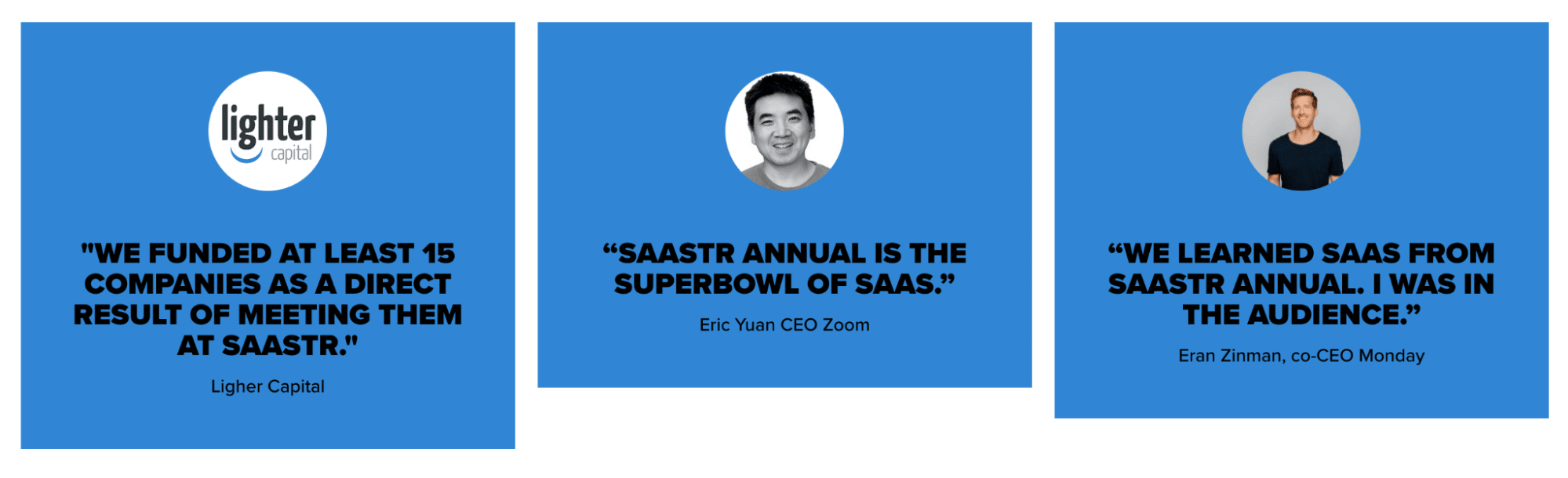 lighter capital

"WE FUNDED AT LEAST 15 COMPANIES AS A DIRECT RESULT OF MEETING THEM AT SAASTR."

Ligher Capital

“SAASTR ANNUAL IS THE SUPERBOWL OF SAAS.”

Eric Yuan CEO Zoom

“WE LEARNED SAAS FROM SAASTR ANNUAL. I WAS IN THE AUDIENCE.”

Eran Zinman, co-CEO Monday